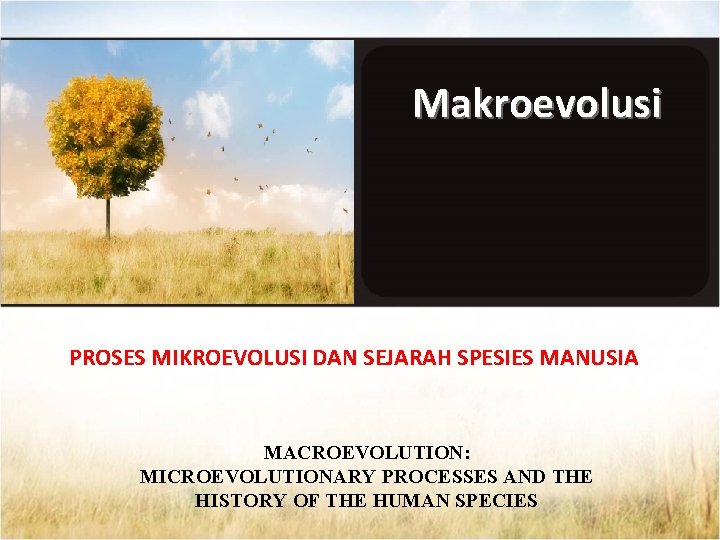 Makroevolusi

PROSES MIKROEVOLUSI DAN SEJARAH SPESIES MANUSIA

MACROEVOLUTION:
MICROEVOLUTIONARY PROCESSES AND THE HISTORY OF THE HUMAN SPECIES